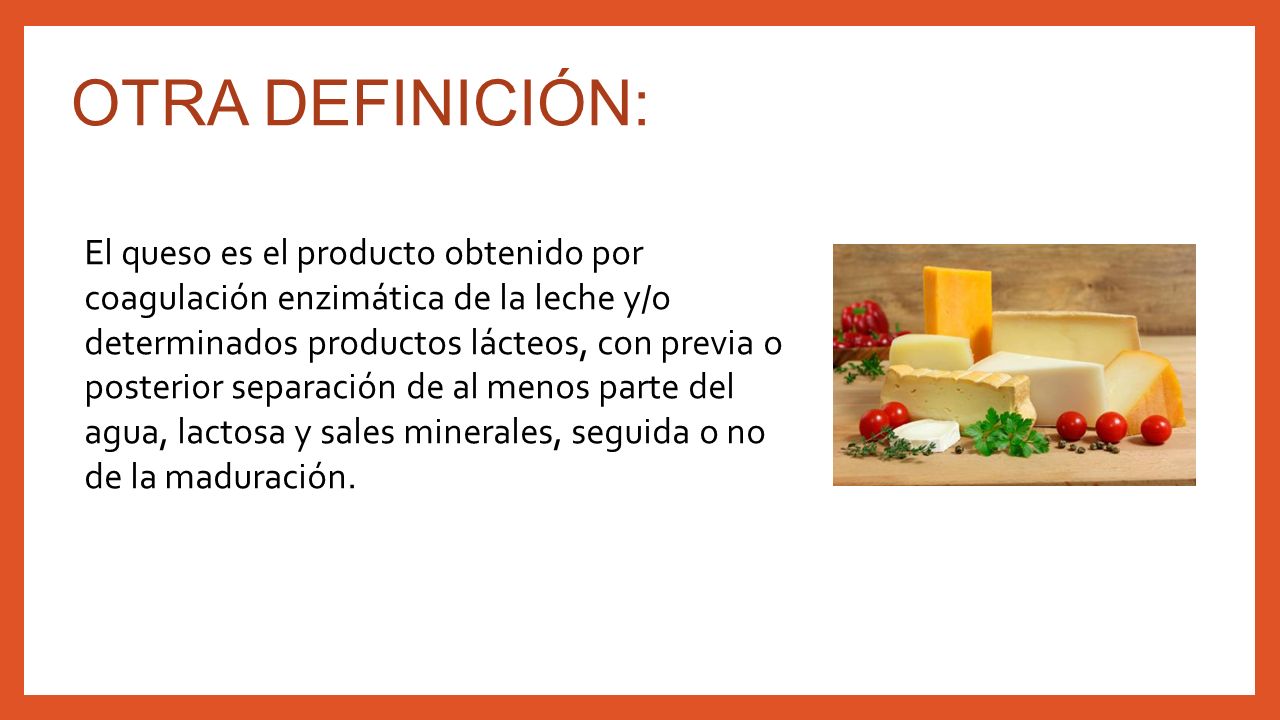 OTRA DEFINICIÓN:

El queso es el producto obtenido por coagulación enzimática de la leche y/o determinados productos lácteos, con previa o posterior separación de al menos parte del agua, lactosa y sales minerales, seguida o no de la maduración.